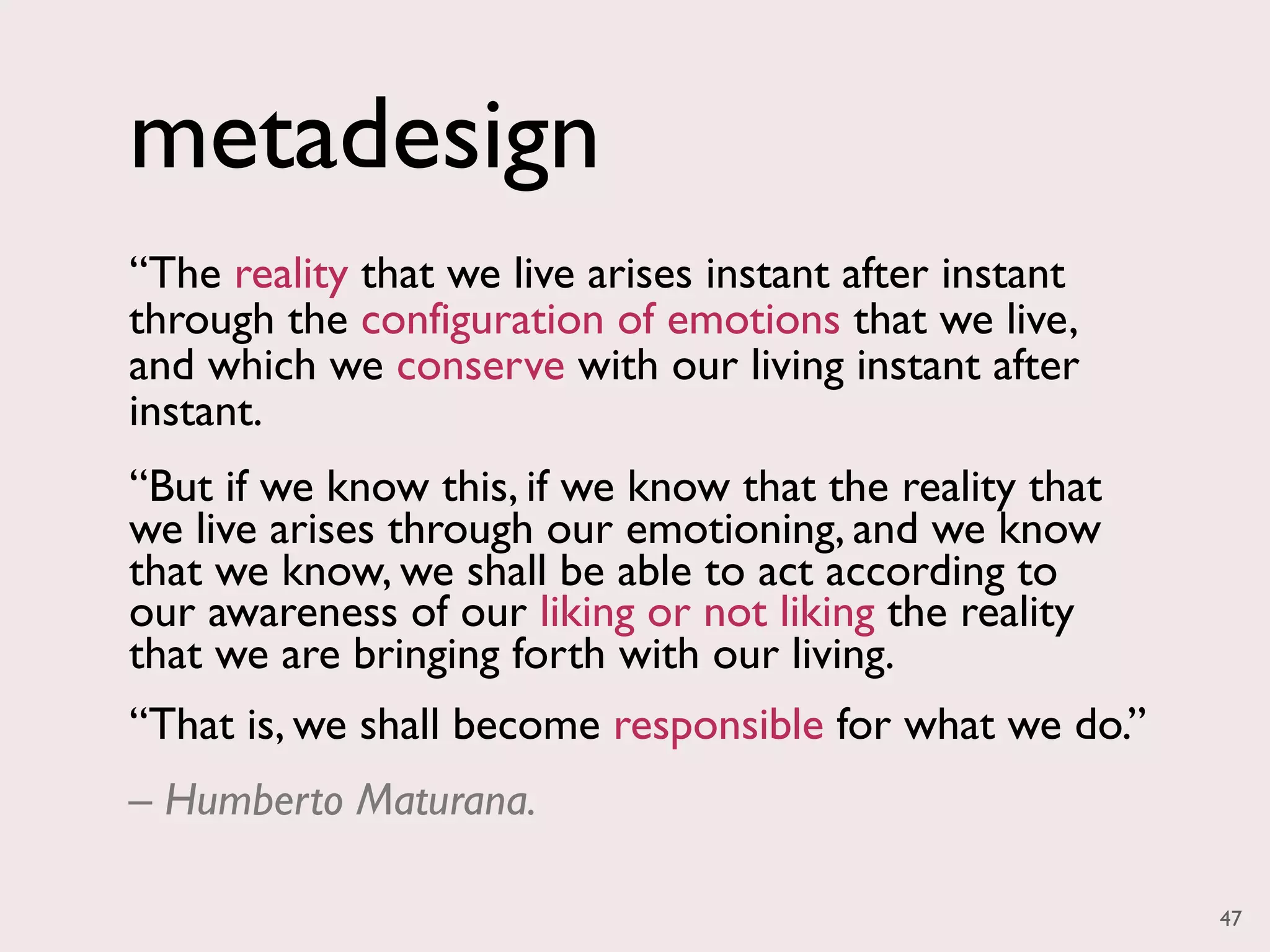 metadesign

“The reality that we live arises instant after instant through the configuration of emotions that we live, and which we conserve with our living instant after instant.

“But if we know this, if we know that the reality that we live arises through our emotioning, and we know that we know, we shall be able to act according to our awareness of our liking or not liking the reality that we are bringing forth with our living.

“That is, we shall become responsible for what we do.”

– Humberto Maturana.

47